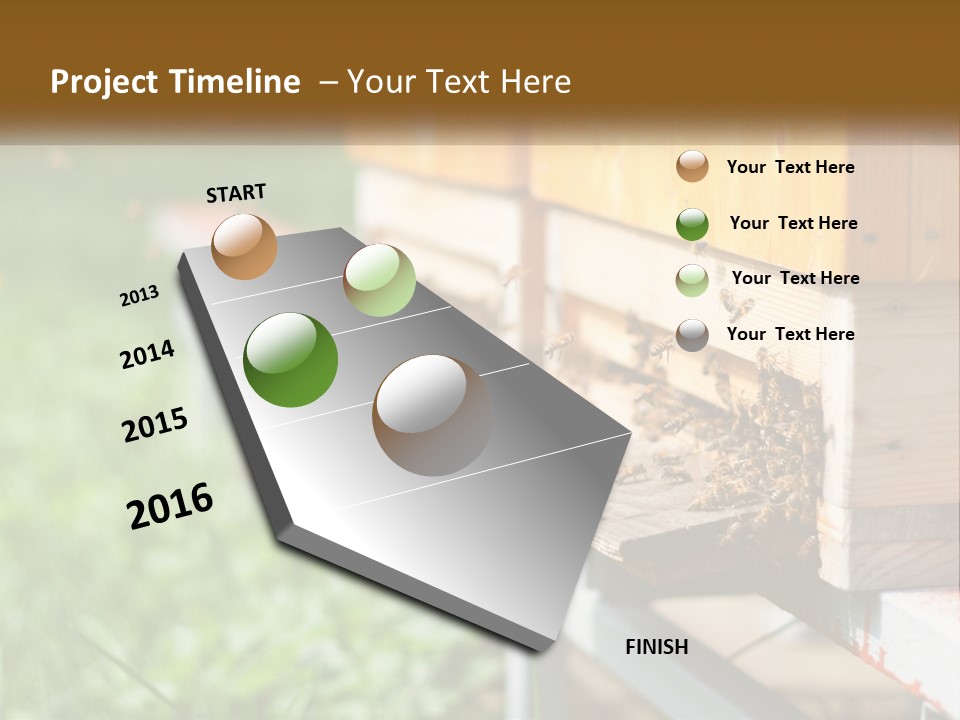 Project Timeline – Your Text Here

START

2013

2014

2015

2016

FINISH

Your Text Here

Your Text Here

Your Text Here

Your Text Here